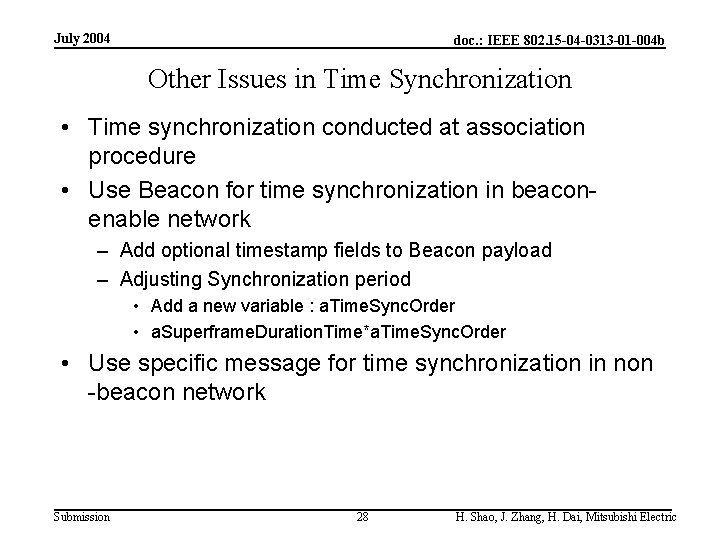 July 2004

doc.: IEEE 802.15-04-0313-01-004b

Other Issues in Time Synchronization

• Time synchronization conducted at association procedure

• Use Beacon for time synchronization in beacon-enable network

– Add optional timestamp fields to Beacon payload

– Adjusting Synchronization period

• Add a new variable : aTimeSyncOrder

• aSuperframeDurationTime*aTimeSyncOrder

• Use specific message for time synchronization in non -beacon network

Submission

28

H. Shao, J. Zhang, H. Dai, Mitsubishi Electric